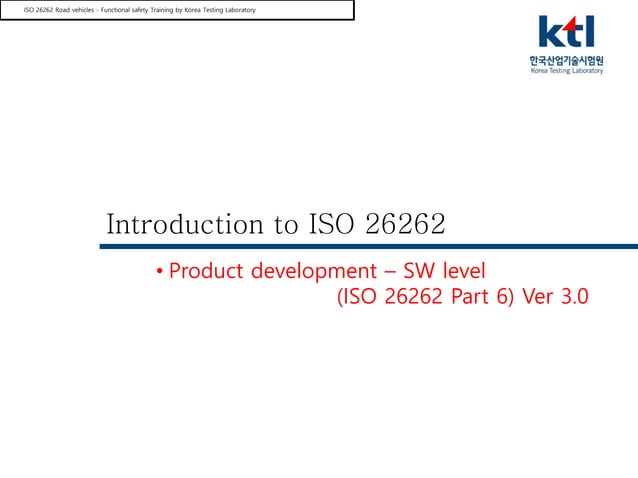 ISO 26262 Road vehicles - Functional safety Training by Korea Testing Laboratory

ktl
한국산업기술시험원
Korea Testing Laboratory

Introduction to ISO 26262

• Product development – SW level
(ISO 26262 Part 6) Ver 3.0